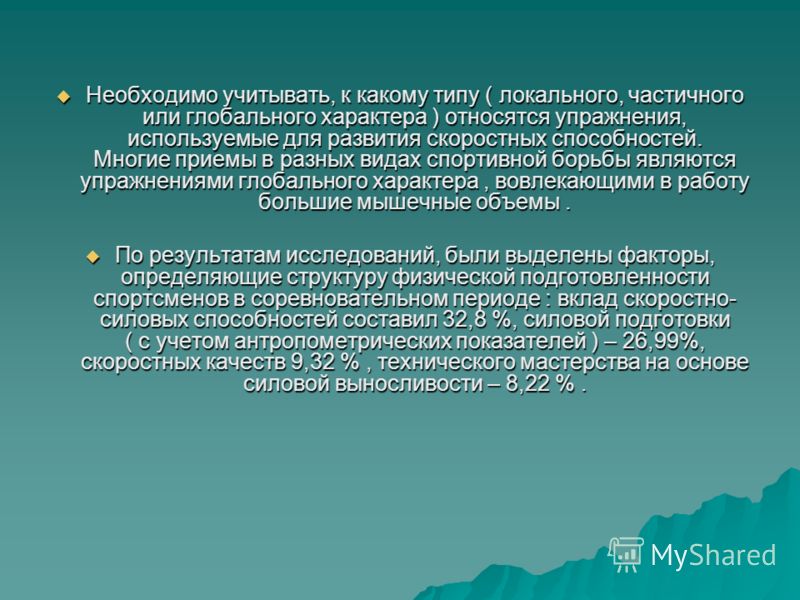 Необходимо учитывать, к какому типу ( локального, частичного или глобального характера ) относятся упражнения, используемые для развития скоростных способностей. Многие приемы в разных видах спортивной борьбы являются упражнениями глобального характера , вовлекающими в работу большие мышечные объемы .

По результатам исследований, были выделены факторы, определяющие структуру физической подготовленности спортсменов в соревновательном периоде : вклад скоростно-силовых способностей составил 32,8 %, силовой подготовки ( с учетом антропометрических показателей ) – 26,99%, скоростных качеств 9,32 % , технического мастерства на основе силовой выносливости – 8,22 % .

MyShared